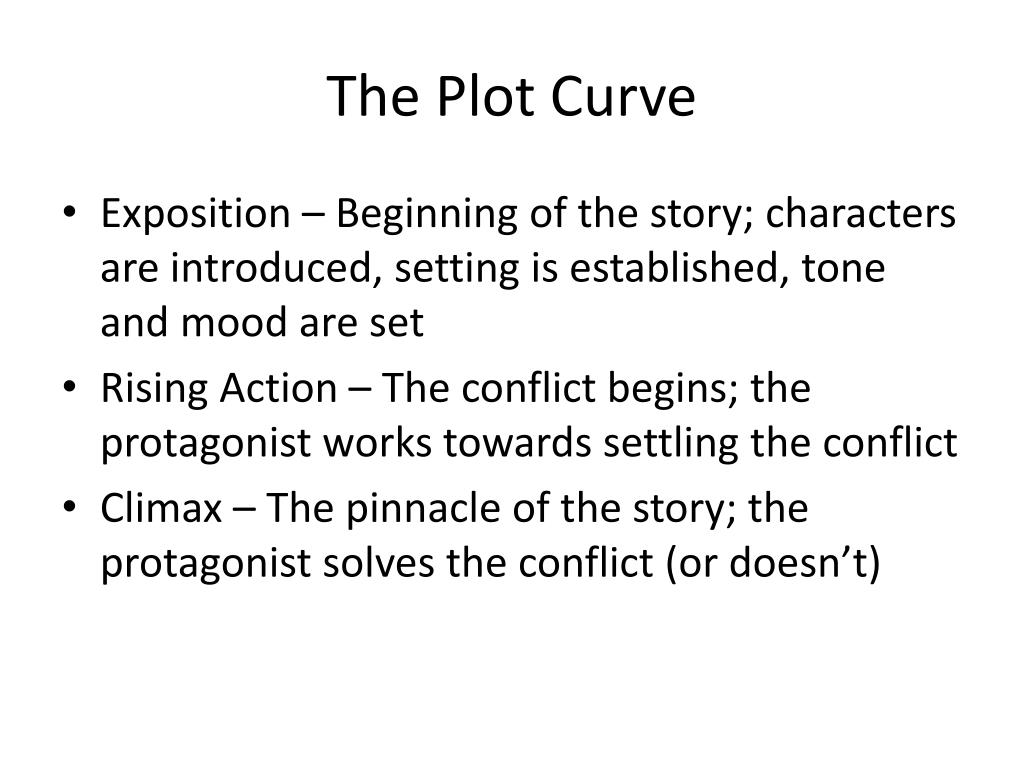 The Plot Curve

• Exposition – Beginning of the story; characters are introduced, setting is established, tone and mood are set
• Rising Action – The conflict begins; the protagonist works towards settling the conflict
• Climax – The pinnacle of the story; the protagonist solves the conflict (or doesn’t)